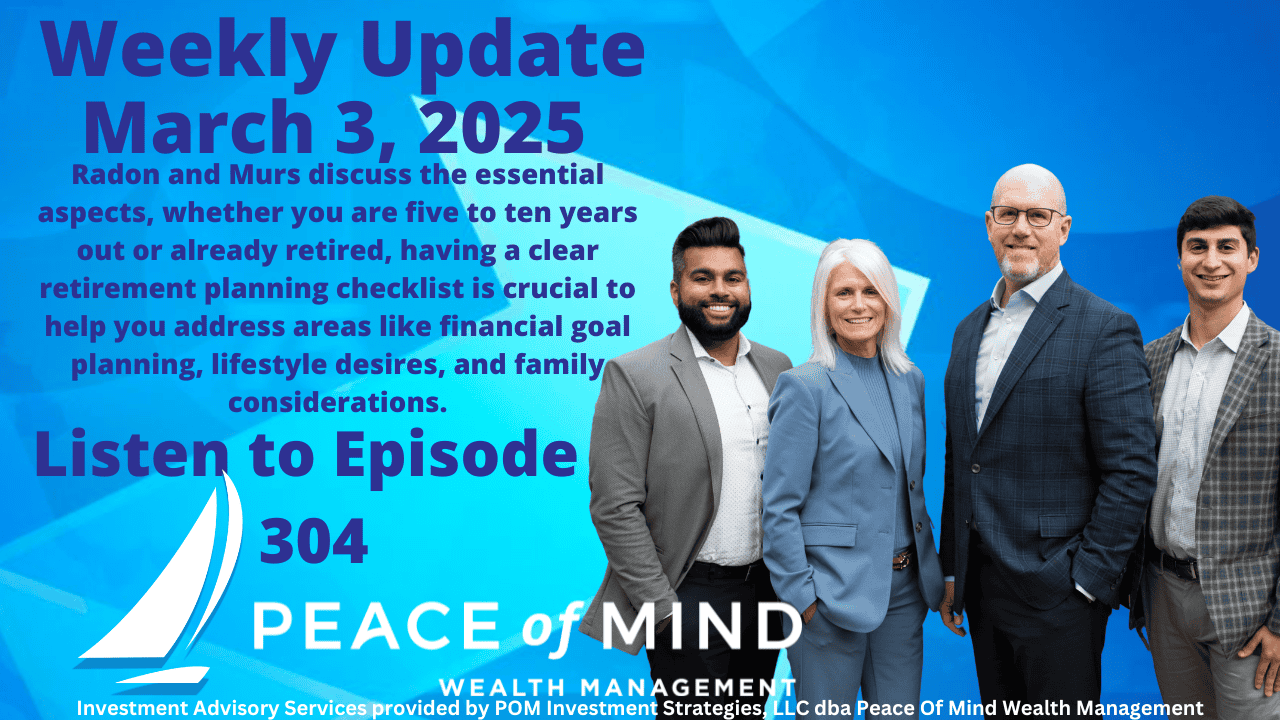 Weekly Update
March 3, 2025

Radon and Murs discuss the essential aspects, whether you are five to ten years out or already retired, having a clear retirement planning checklist is crucial to help you address areas like financial goal planning, lifestyle desires, and family considerations.

Listen to Episode 304

PEACE of MIND
WEALTH MANAGEMENT

Investment Advisory Services provided by POM Investment Strategies, LLC dba Peace Of Mind Wealth Management